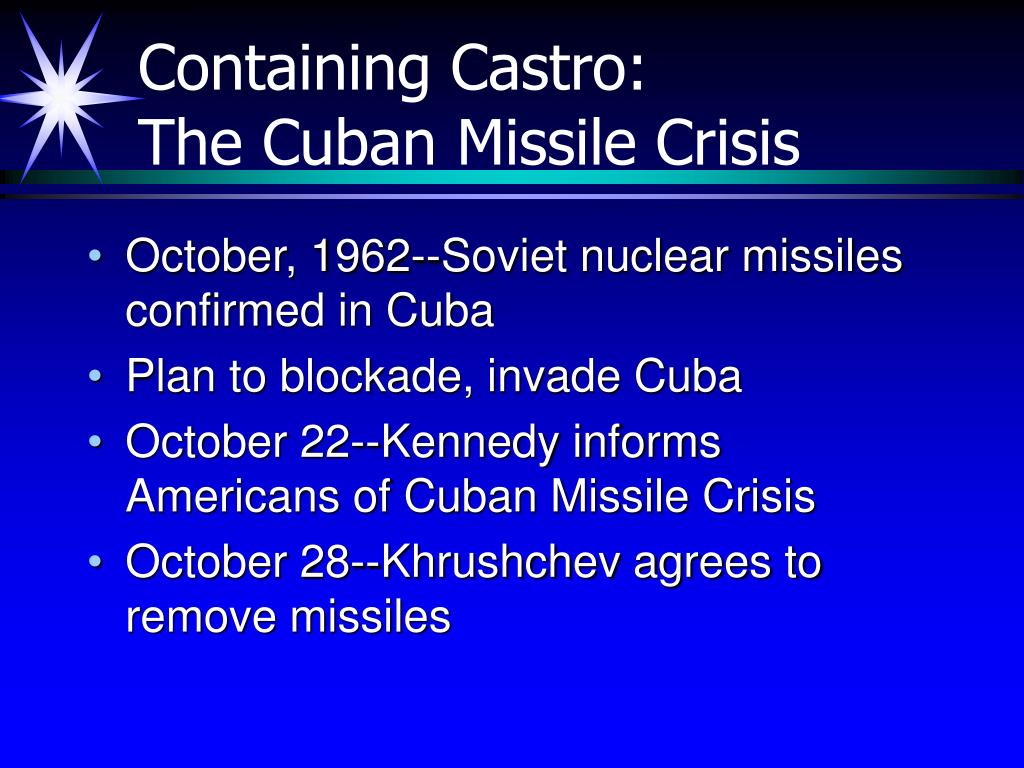 Containing Castro:
The Cuban Missile Crisis

• October, 1962--Soviet nuclear missiles confirmed in Cuba
• Plan to blockade, invade Cuba
• October 22--Kennedy informs Americans of Cuban Missile Crisis
• October 28--Khrushchev agrees to remove missiles